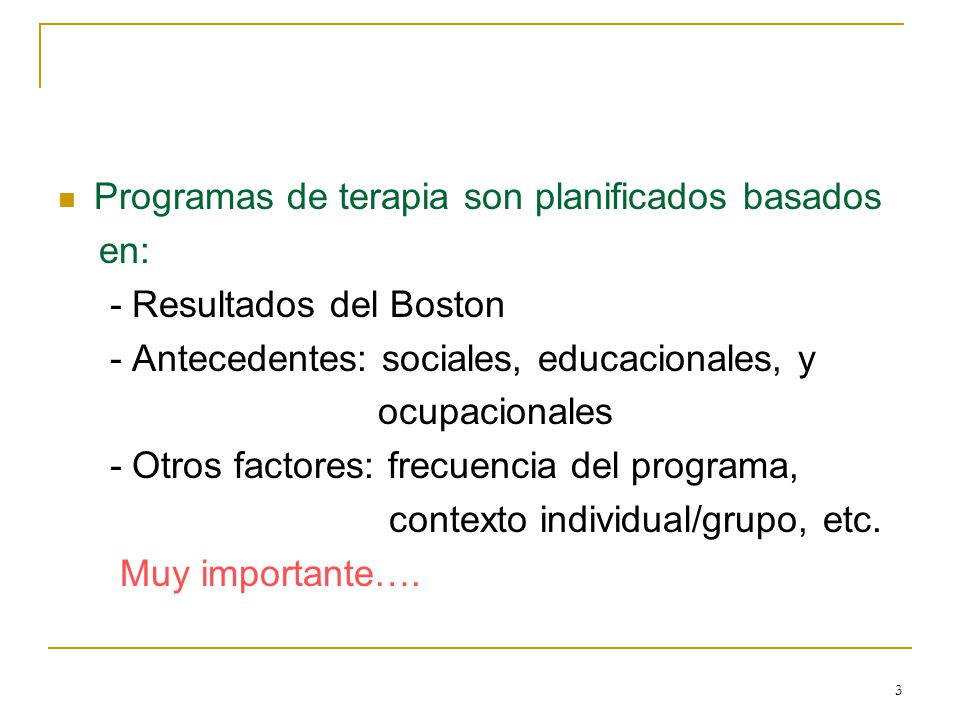 Programas de terapia son planificados basados en:
- Resultados del Boston
- Antecedentes: sociales, educacionales, y ocupacionales
- Otros factores: frecuencia del programa, contexto individual/grupo, etc.
Muy importante….

3